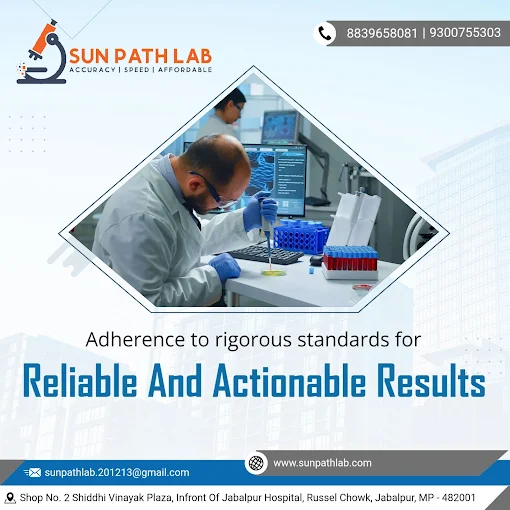 SUN PATH LAB
ACCURACY | SPEED | AFFORDABLE

8839658081 | 9300755303

Adherence to rigorous standards for
Reliable And Actionable Results

www.sunpathlab.com

sunpathlab.201213@gmail.com

Shop No. 2 Shiddhi Vinayak Plaza, Infront Of Jabalpur Hospital, Russel Chowk, Jabalpur, MP - 482001